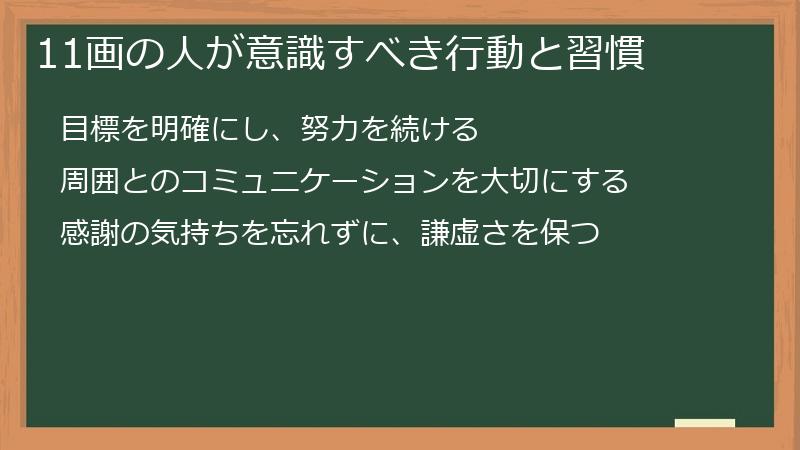 11画の人が意識すべき行動と習慣

目標を明確にし、努力を続ける

周囲とのコミュニケーションを大切にする

感謝の気持ちを忘れずに、謙虚さを保つ